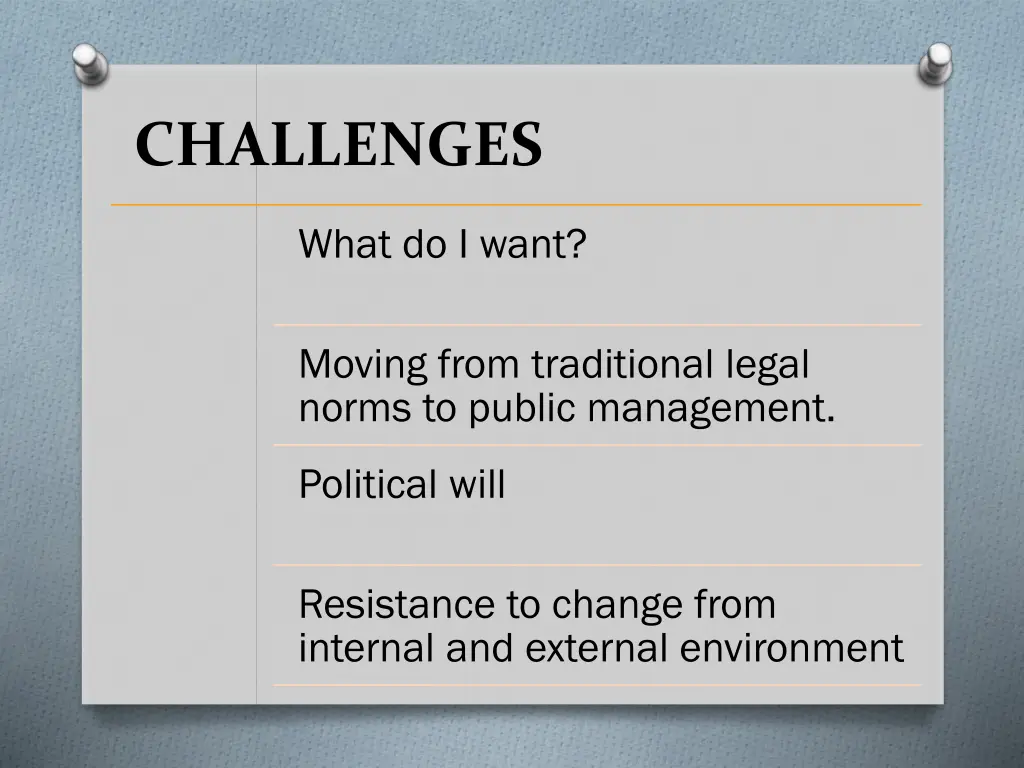 CHALLENGES

What do I want?

Moving from traditional legal norms to public management.

Political will

Resistance to change from internal and external environment